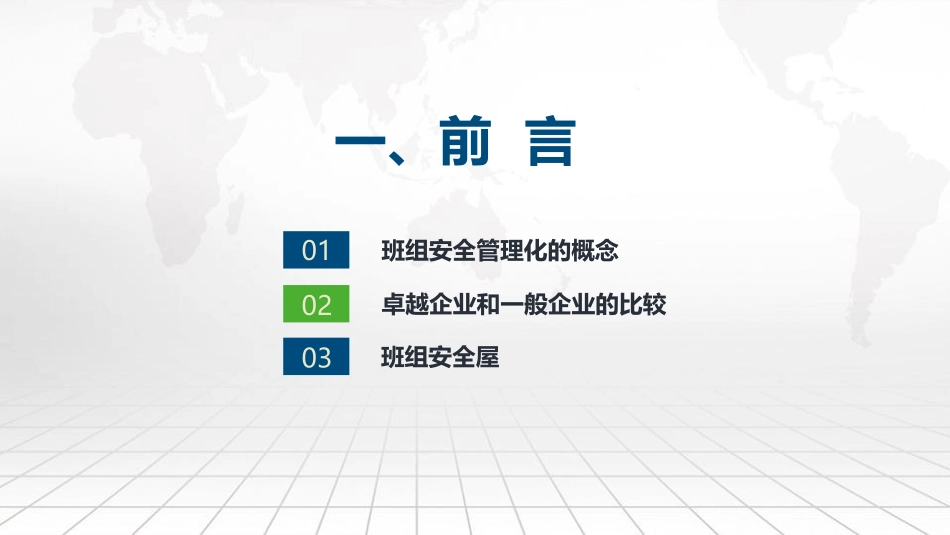 一、前 言

01 班组安全管理化的概念

02 卓越企业和一般企业的比较

03 班组安全屋